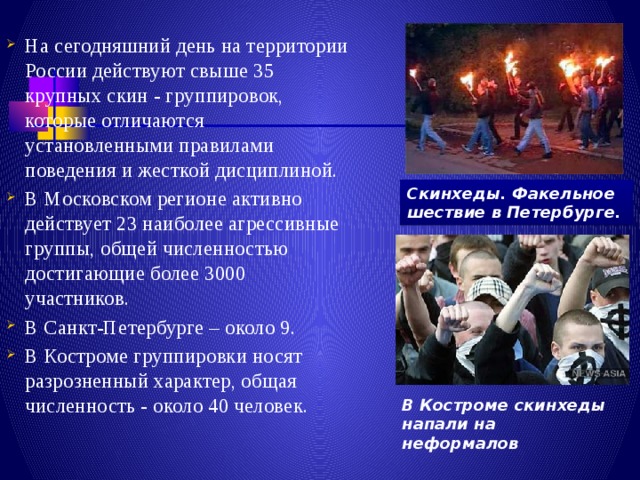 На сегодняшний день на территории России действуют свыше 35 крупных скин - группировок, которые отличаются установленными правилами поведения и жесткой дисциплиной.

В Московском регионе активно действует 23 наиболее агрессивные группы, общей численностью достигающие более 3000 участников.

В Санкт-Петербурге – около 9.

В Костроме группировки носят разрозненный характер, общая численность - около 40 человек.

Скинхеды. Факельное шествие в Петербурге.

NEWS ASIA

В Костроме скинхеды напали на неформалов